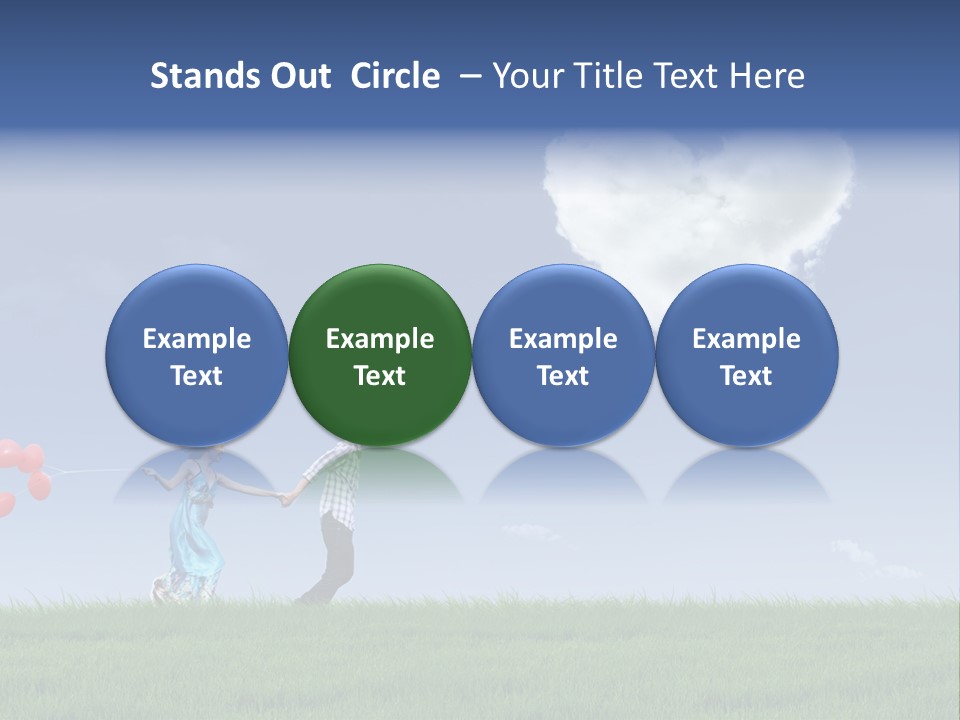 Stands Out Circle – Your Title Text Here

Example Text

Example Text

Example Text

Example Text